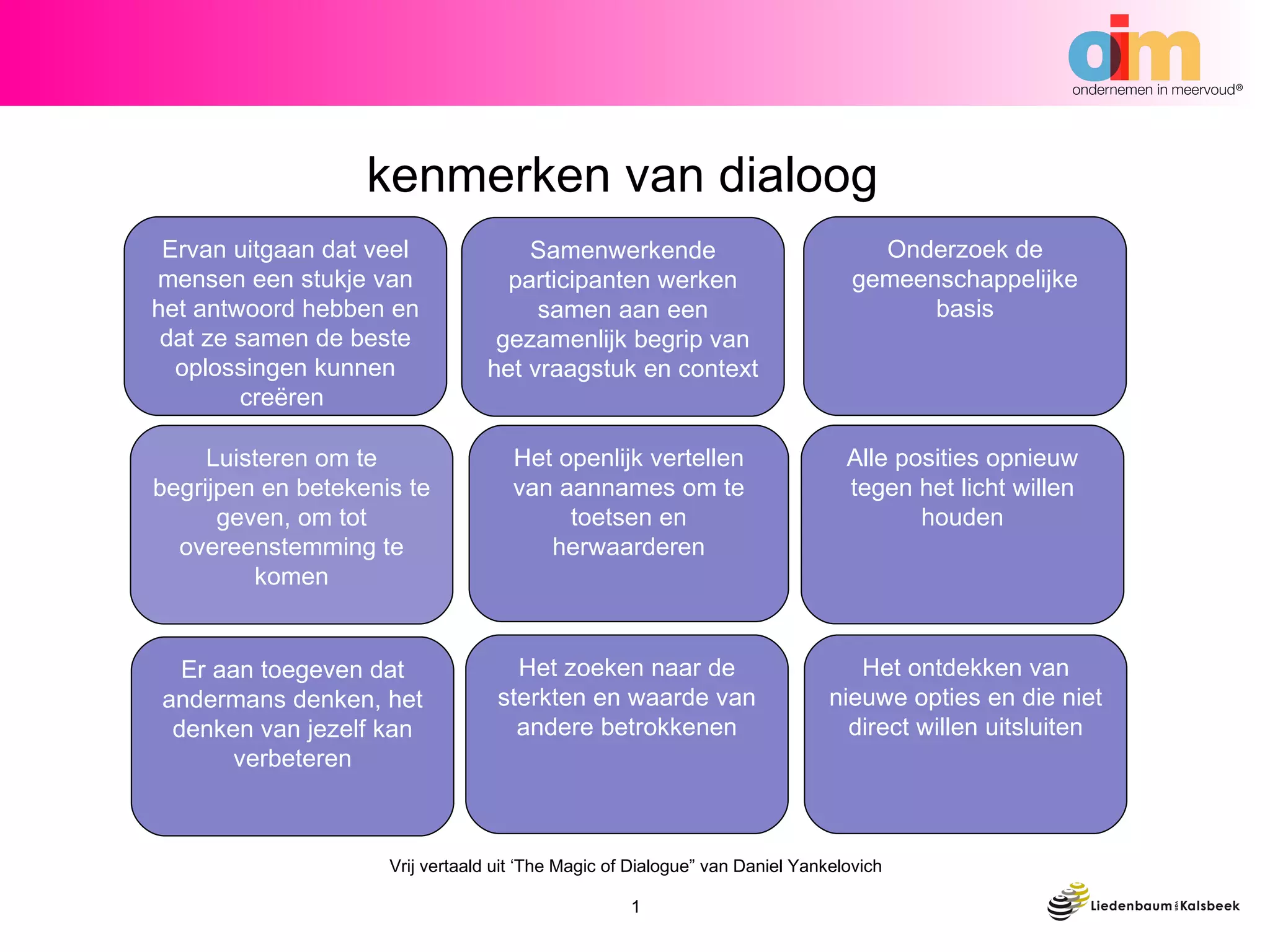 oim
ondernemen in meervoud®

kenmerken van dialoog

Ervan uitgaan dat veel mensen een stukje van het antwoord hebben en dat ze samen de beste oplossingen kunnen creëren

Samenwerkende participanten werken samen aan een gezamenlijk begrip van het vraagstuk en context

Onderzoek de gemeenschappelijke basis

Luisteren om te begrijpen en betekenis te geven, om tot overeenstemming te komen

Het openlijk vertellen van aannames om te toetsen en herwaarderen

Alle posities opnieuw tegen het licht willen houden

Er aan toegeven dat andermans denken, het denken van jezelf kan verbeteren

Het zoeken naar de sterkten en waarde van andere betrokkenen

Het ontdekken van nieuwe opties en die niet direct willen uitsluiten

Vrij vertaald uit ‘The Magic of Dialogue” van Daniel Yankelovich

1

Liedenbaum Kalsbeek